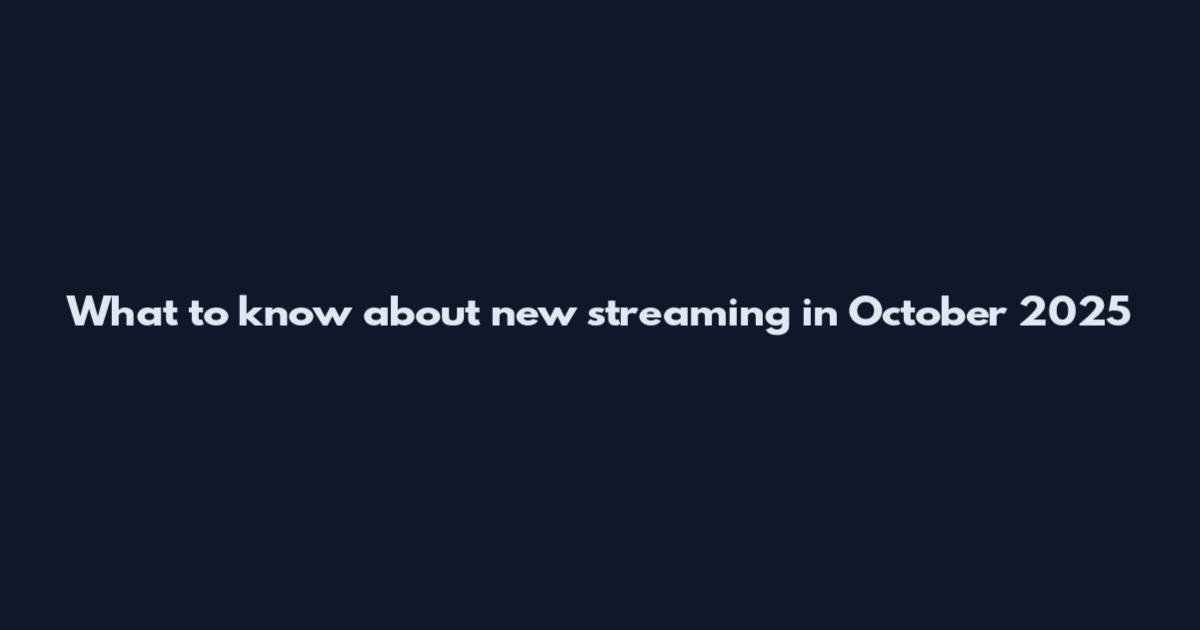 What to know about new streaming in October 2025